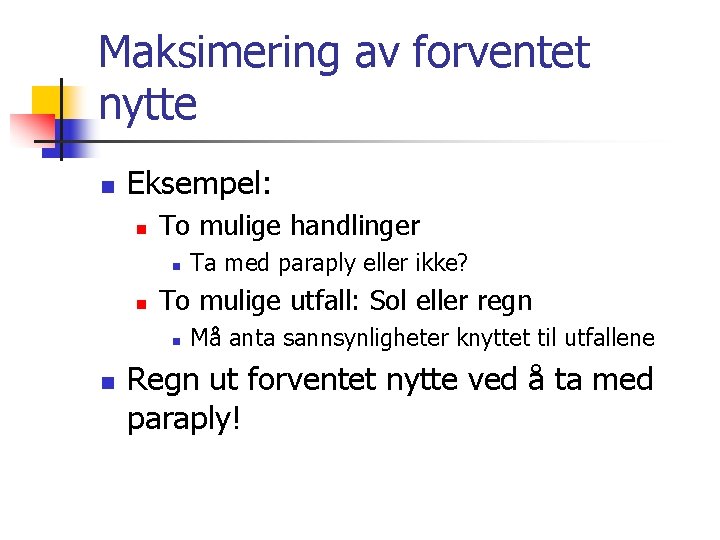 Maksimering av forventet nytte

Eksempel:

To mulige handlinger

Ta med paraply eller ikke?

To mulige utfall: Sol eller regn

Må anta sannsynligheter knyttet til utfallene

Regn ut forventet nytte ved å ta med paraply!